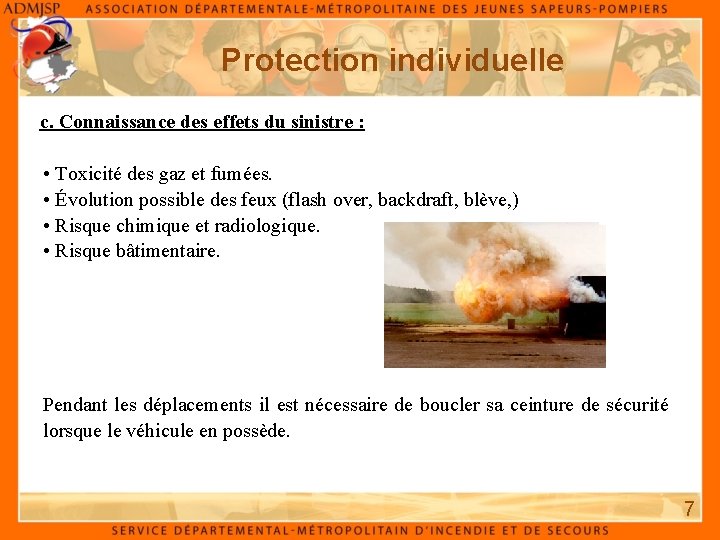 ADMJSP ASSOCIATION DÉPARTEMENTALE-MÉTROPOLITAINE DES JEUNES SAPEURS-POMPIERS

Protection individuelle

c. Connaissance des effets du sinistre :

• Toxicité des gaz et fumées.
• Évolution possible des feux (flash over, backdraft, blève,)
• Risque chimique et radiologique.
• Risque bâtimentaire.

Pendant les déplacements il est nécessaire de boucler sa ceinture de sécurité lorsque le véhicule en possède.

7

SERVICE DÉPARTEMENTAL-MÉTROPOLITAIN D'INCENDIE ET DE SECOURS